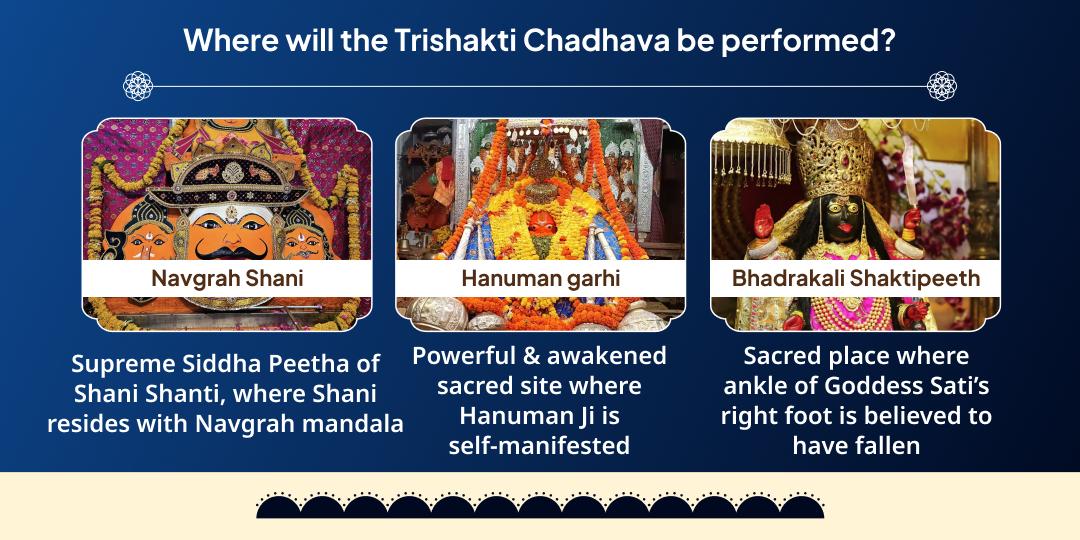 Where will the Trishakti Chadhava be performed?

Navgrah Shani

Supreme Siddha Peetha of Shani Shanti, where Shani resides with Navgrah mandala

Hanuman garhi

Powerful & awakened sacred site where Hanuman Ji is self-manifested

Bhadrakali Shaktipeeth

Sacred place where ankle of Goddess Sati's right foot is believed to have fallen